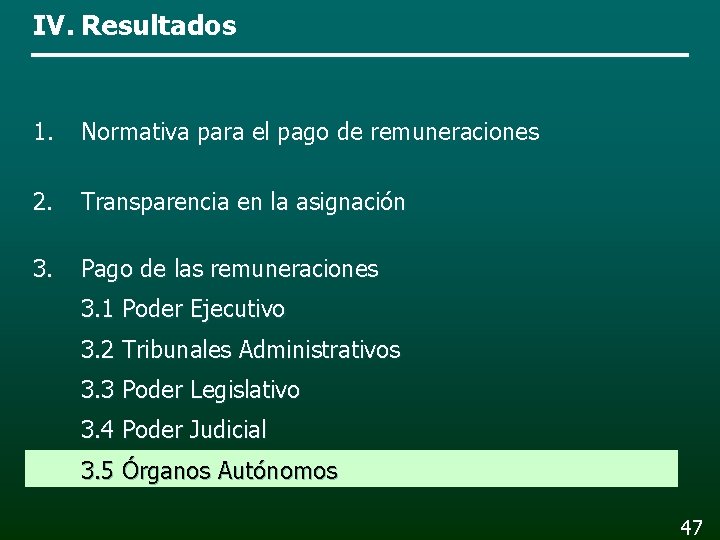 IV. Resultados

1. Normativa para el pago de remuneraciones

2. Transparencia en la asignación

3. Pago de las remuneraciones

3.1 Poder Ejecutivo

3.2 Tribunales Administrativos

3.3 Poder Legislativo

3.4 Poder Judicial

3.5 Órganos Autónomos

47